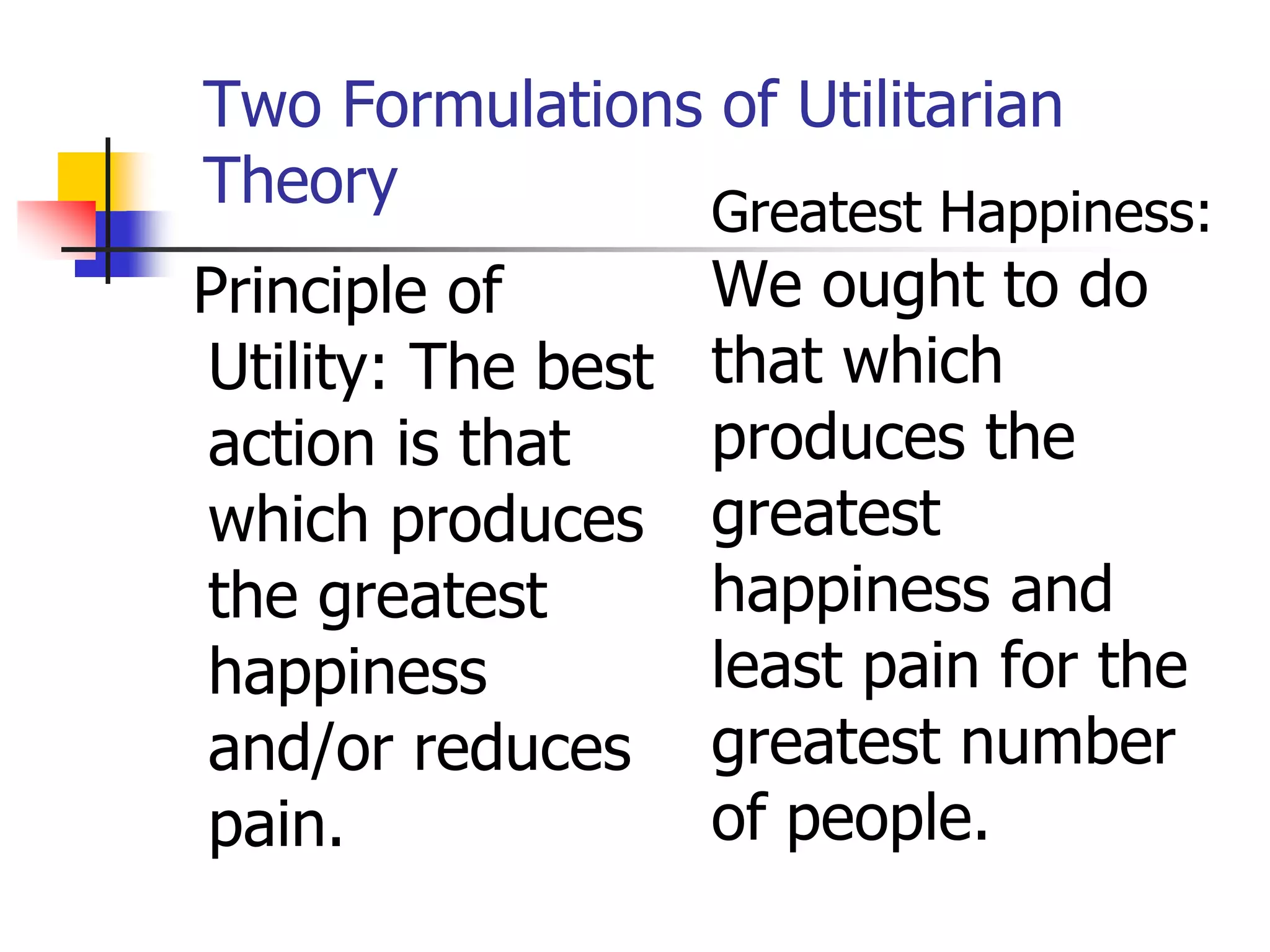 Two Formulations of Utilitarian Theory

Principle of Utility: The best action is that which produces the greatest happiness and/or reduces pain.

Greatest Happiness: We ought to do that which produces the greatest happiness and least pain for the greatest number of people.